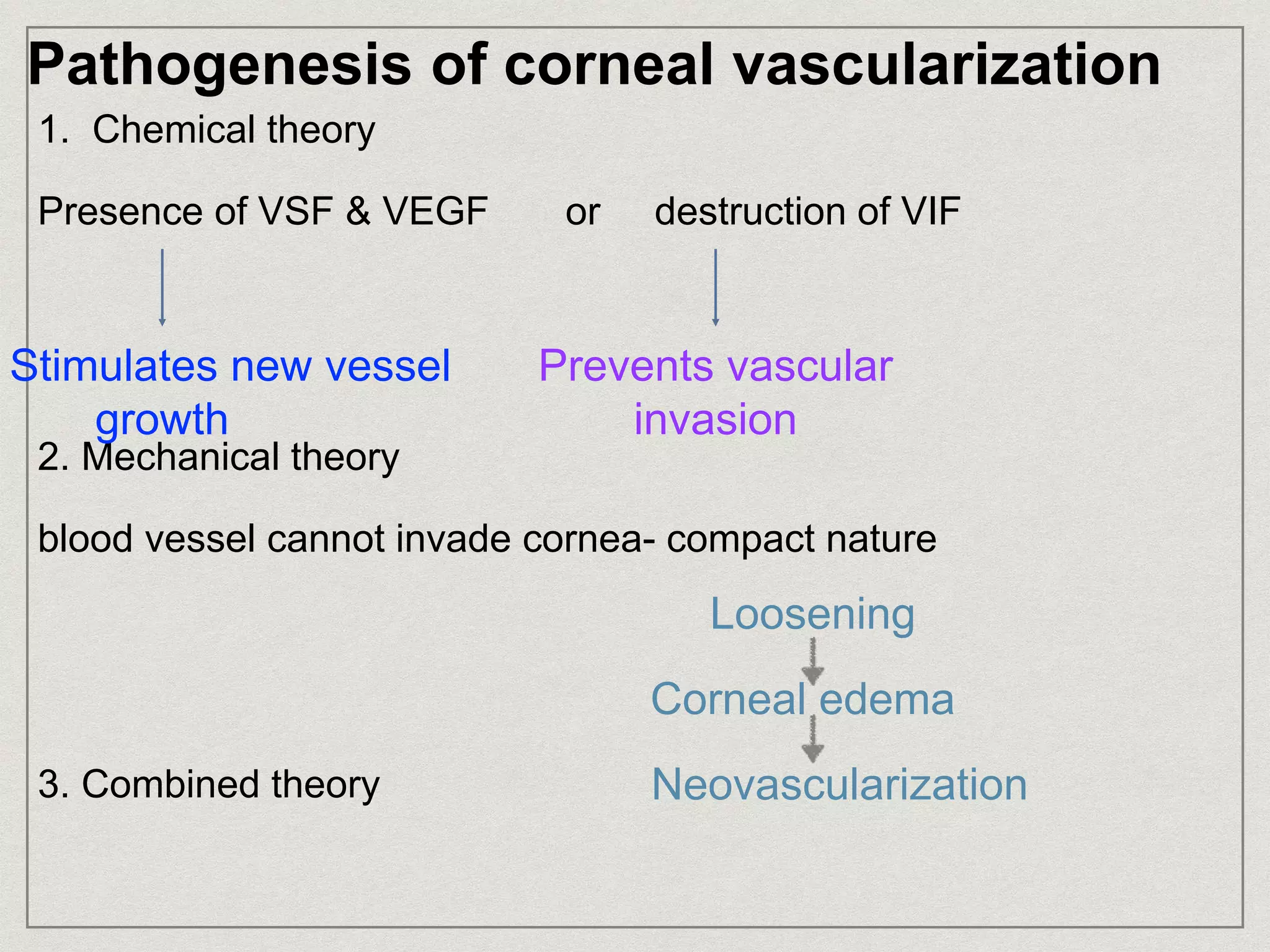 Pathogenesis of corneal vascularization

1. Chemical theory

Presence of VSF & VEGF or destruction of VIF

Stimulates new vessel growth

Prevents vascular invasion

2. Mechanical theory

blood vessel cannot invade cornea- compact nature

Loosening

Corneal edema

Neovascularization

3. Combined theory